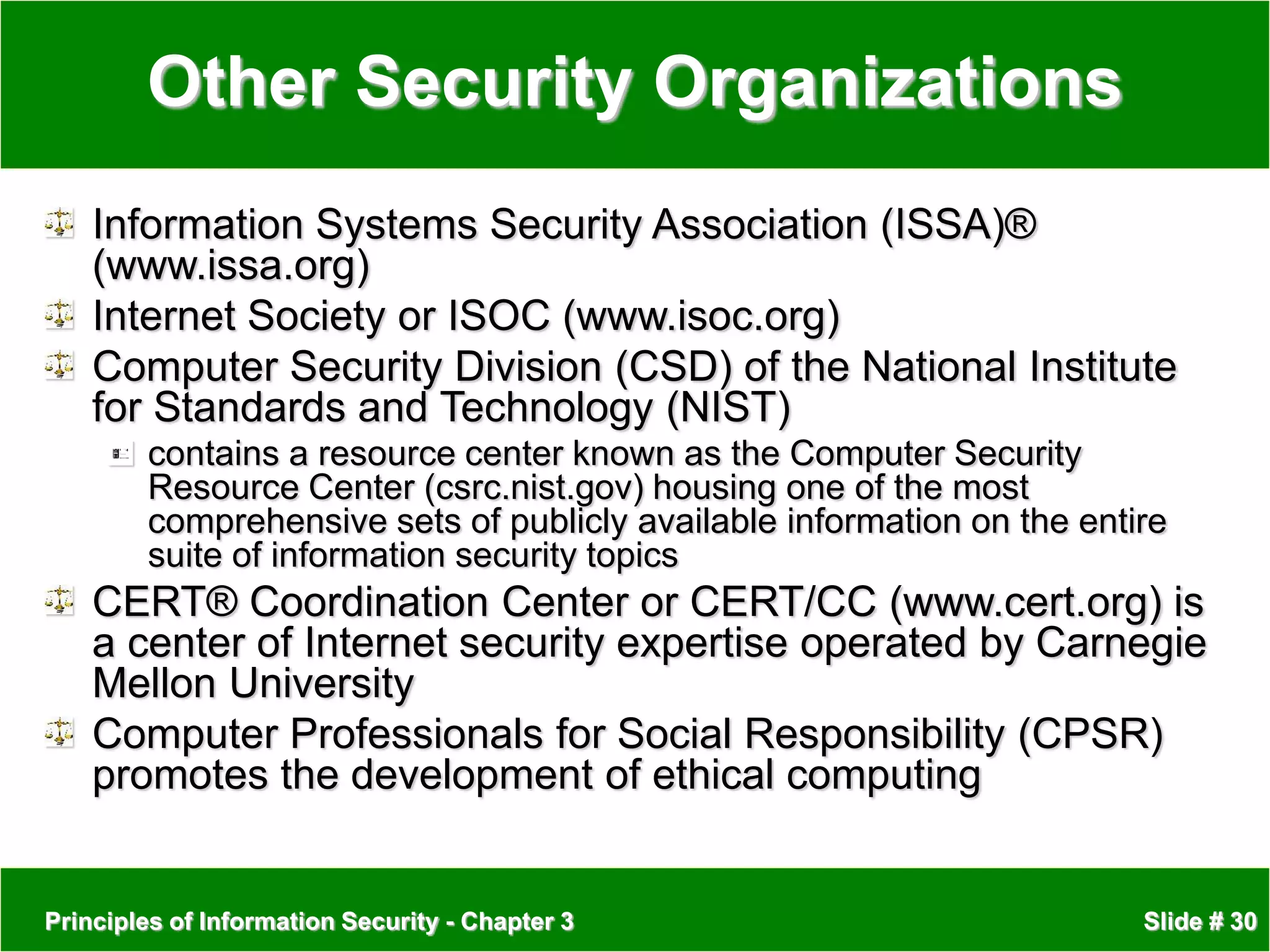 Other Security Organizations

Information Systems Security Association (ISSA)® (www.issa.org)

Internet Society or ISOC (www.isoc.org)

Computer Security Division (CSD) of the National Institute for Standards and Technology (NIST)

contains a resource center known as the Computer Security Resource Center (csrc.nist.gov) housing one of the most comprehensive sets of publicly available information on the entire suite of information security topics

CERT® Coordination Center or CERT/CC (www.cert.org) is a center of Internet security expertise operated by Carnegie Mellon University

Computer Professionals for Social Responsibility (CPSR) promotes the development of ethical computing

Principles of Information Security - Chapter 3

Slide # 30